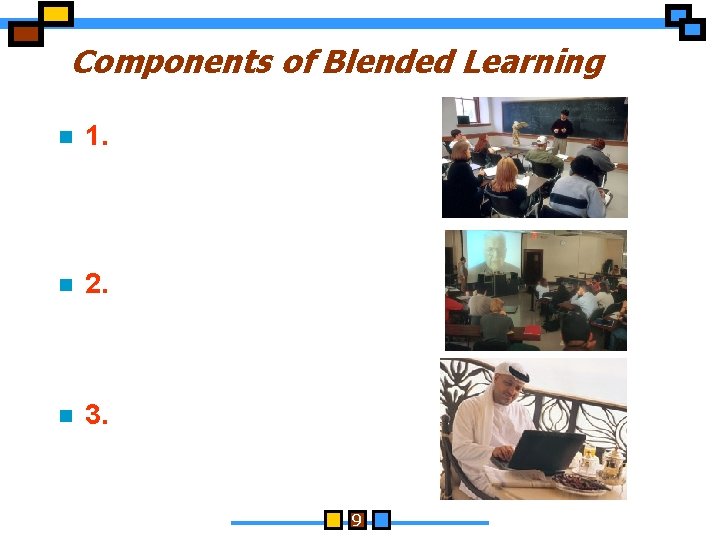 Components of Blended Learning

1.

2.

3.

9